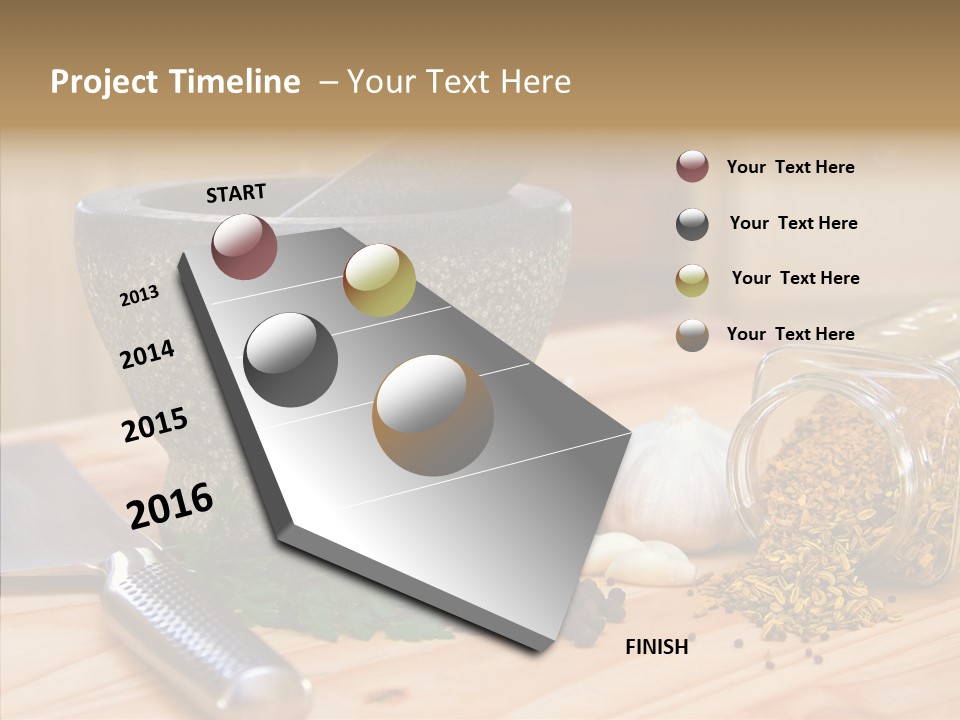 Project Timeline – Your Text Here

START

2013

2014

2015

2016

FINISH

Your Text Here

Your Text Here

Your Text Here

Your Text Here